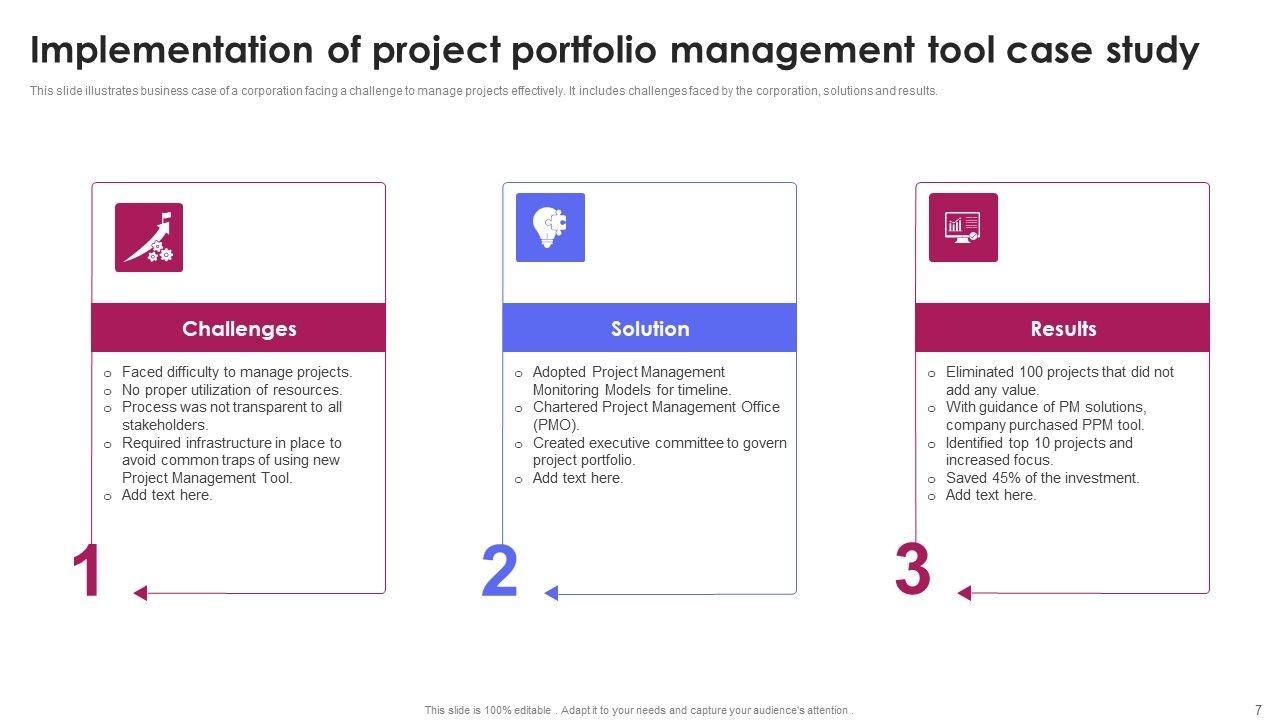 Implementation of project portfolio management tool case study

This slide illustrates business case of a corporation facing a challenge to manage projects effectively. It includes challenges faced by the corporation, solutions and results.

Challenges

o Faced difficulty to manage projects.
o No proper utilization of resources.
o Process was not transparent to all stakeholders.
o Required infrastructure in place to avoid common traps of using new Project Management Tool.
o Add text here.

1

Solution

o Adopted Project Management Monitoring Models for timeline.
o Chartered Project Management Office (PMO).
o Created executive committee to govern project portfolio.
o Add text here.

2

Results

o Eliminated 100 projects that did not add any value.
o With guidance of PM solutions, company purchased PPM tool.
o Identified top 10 projects and increased focus.
o Saved 45% of the investment.
o Add text here.

3

This slide is 100% editable . Adapt it to your needs and capture your audience's attention .

7